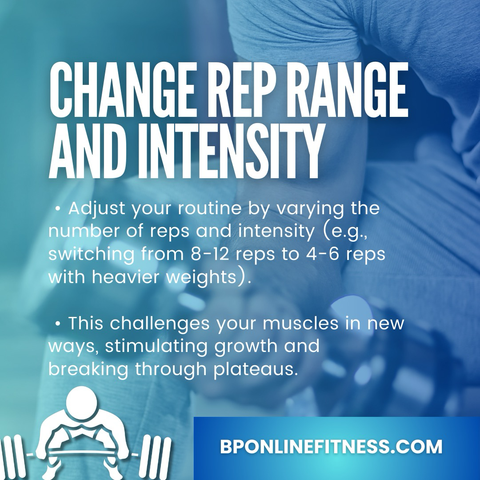 CHANGE REP RANGE AND INTENSITY

• Adjust your routine by varying the number of reps and intensity (e.g., switching from 8-12 reps to 4-6 reps with heavier weights).

• This challenges your muscles in new ways, stimulating growth and breaking through plateaus.

BPONLINEFITNESS.COM